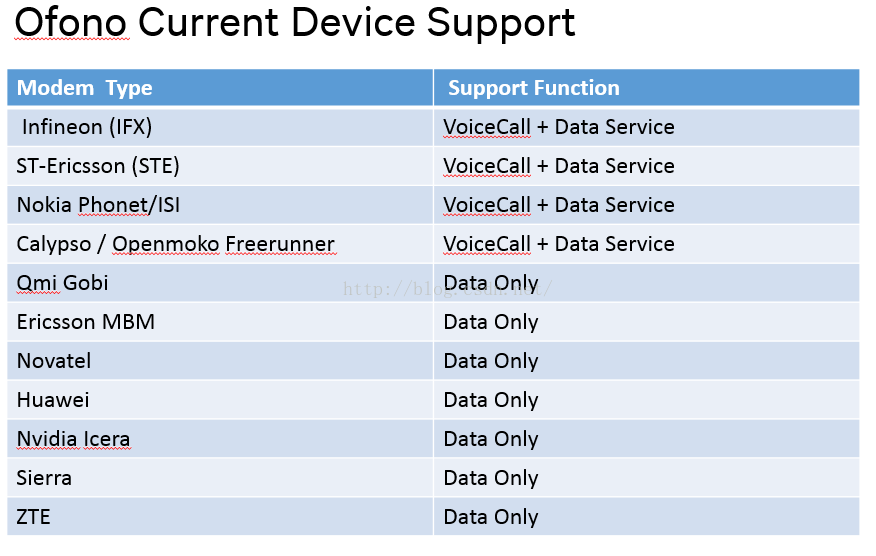 Ofono Current Device Support

| Modem Type | Support Function |
|---|---|
| Infineon (IFX) | VoiceCall + Data Service |
| ST-Ericsson (STE) | VoiceCall + Data Service |
| Nokia Phonet/ISI | VoiceCall + Data Service |
| Calypso / Openmoko Freerunner | VoiceCall + Data Service |
| Qmi Gobi | Data Only |
| Ericsson MBM | Data Only |
| Novatel | Data Only |
| Huawei | Data Only |
| Nvidia Icera | Data Only |
| Sierra | Data Only |
| ZTE | Data Only |

http://blog.csdn.net/